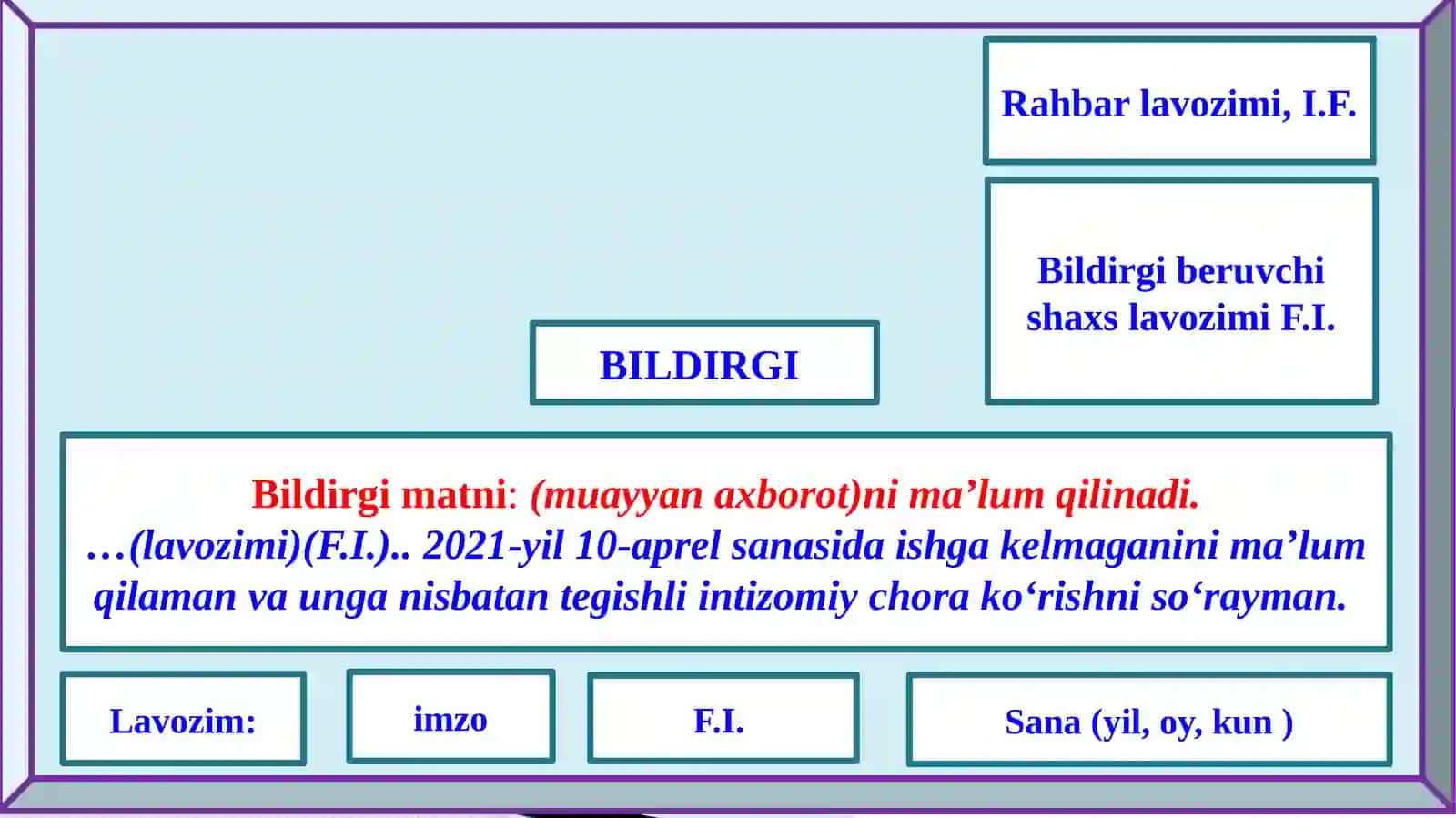 Rahbar lavozimi, I.F.

Bildirgi beruvchi shaxs lavozimi F.I.

BILDIRGI

Bildirgi matni: (muayyan axborot)ni ma’lum qilinadi.
…(lavozimi)(F.I.).. 2021-yil 10-aprel sanasida ishga kelmaganini ma’lum qilaman va unga nisbatan tegishli intizomiy chora ko‘rishni so‘rayman.

Lavozim:

imzo

F.I.

Sana (yil, oy, kun )